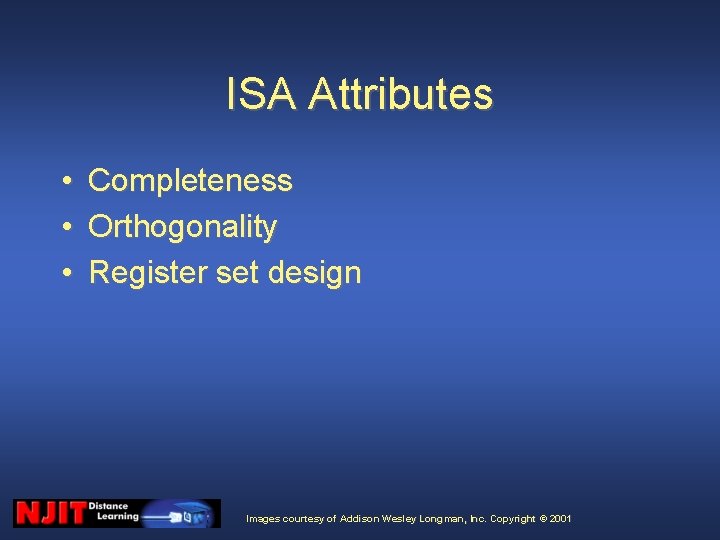 ISA Attributes

• Completeness
• Orthogonality
• Register set design

NJIT Distance Learning

Images courtesy of Addison Wesley Longman, Inc. Copyright © 2001